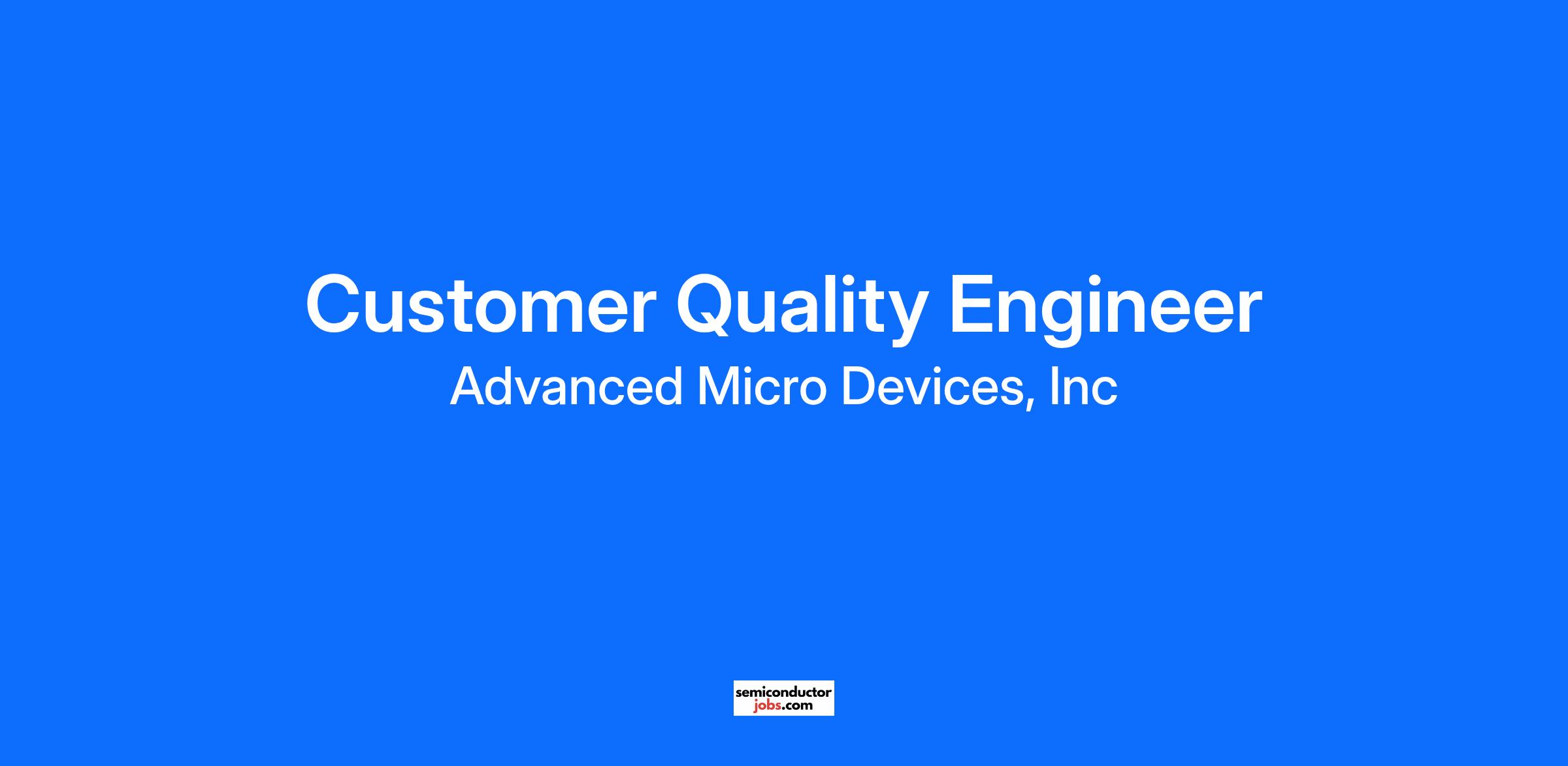 Customer Quality Engineer
Advanced Micro Devices, Inc

semiconductor
jobs.com